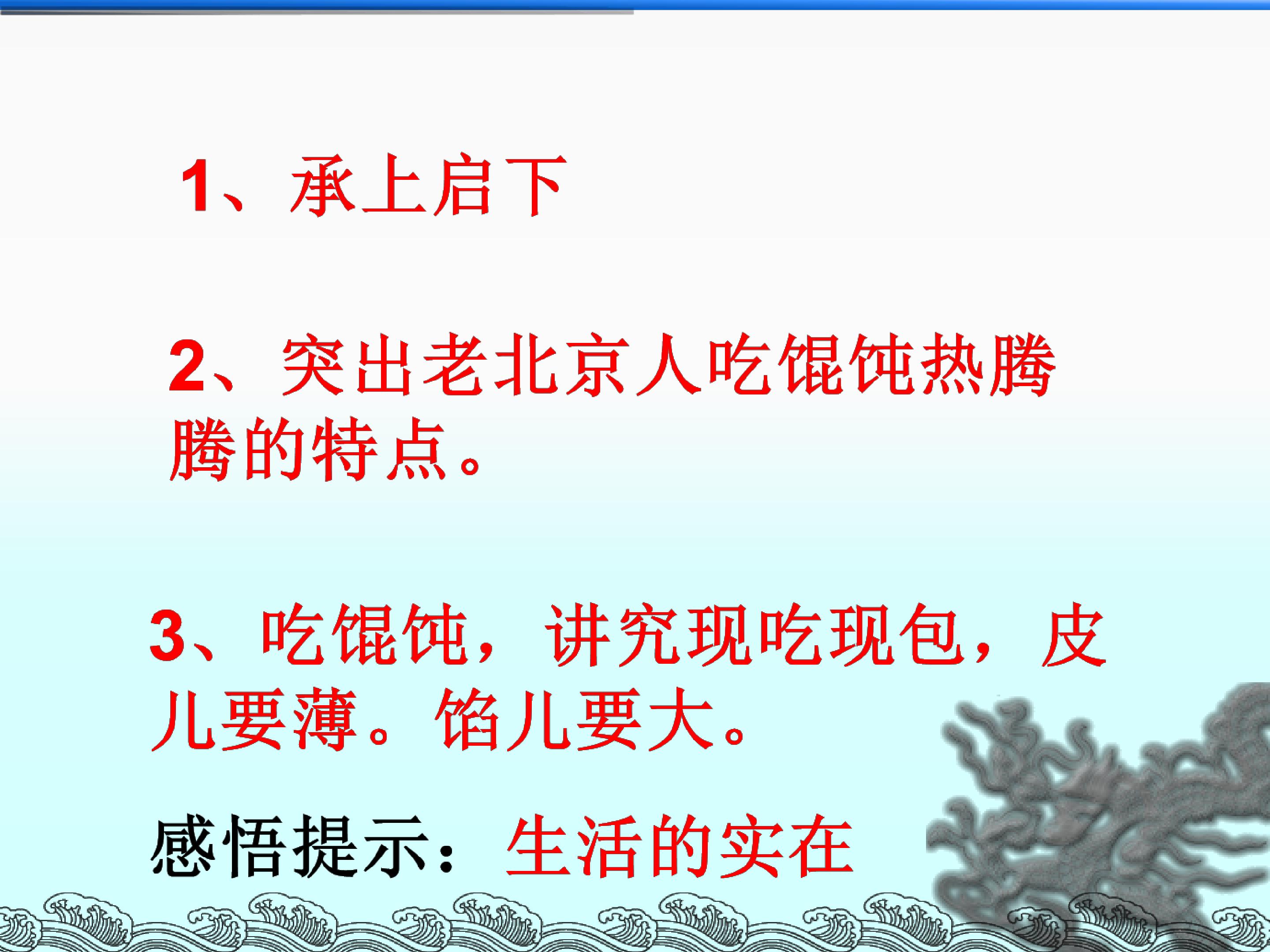 1、承上启下

2、突出老北京人吃馄饨热腾腾的特点。

3、吃馄饨，讲究现吃现包，皮儿要薄。馅儿要大。

感悟提示：生活的实在